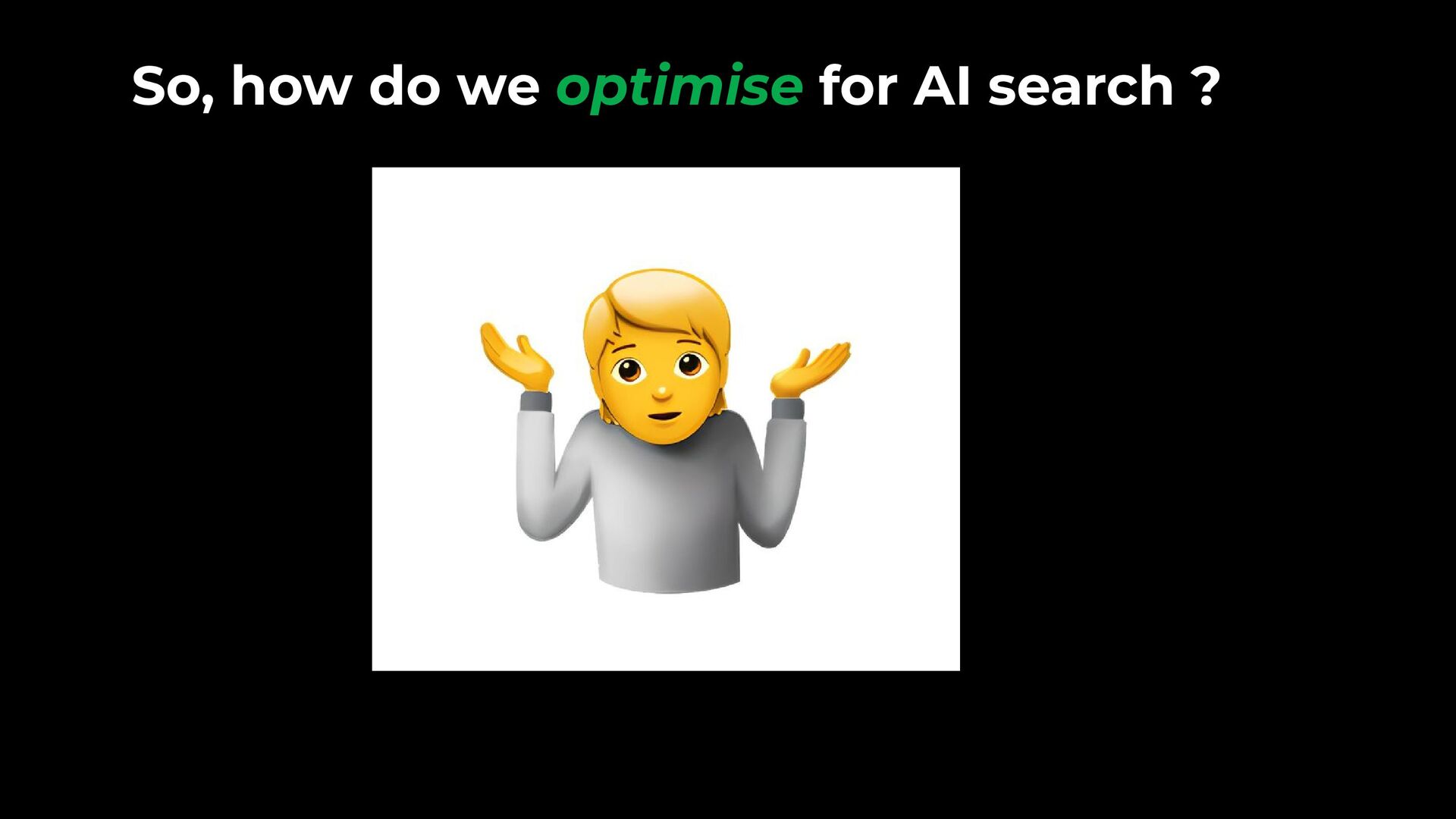 So, how do we optimise for AI search ?